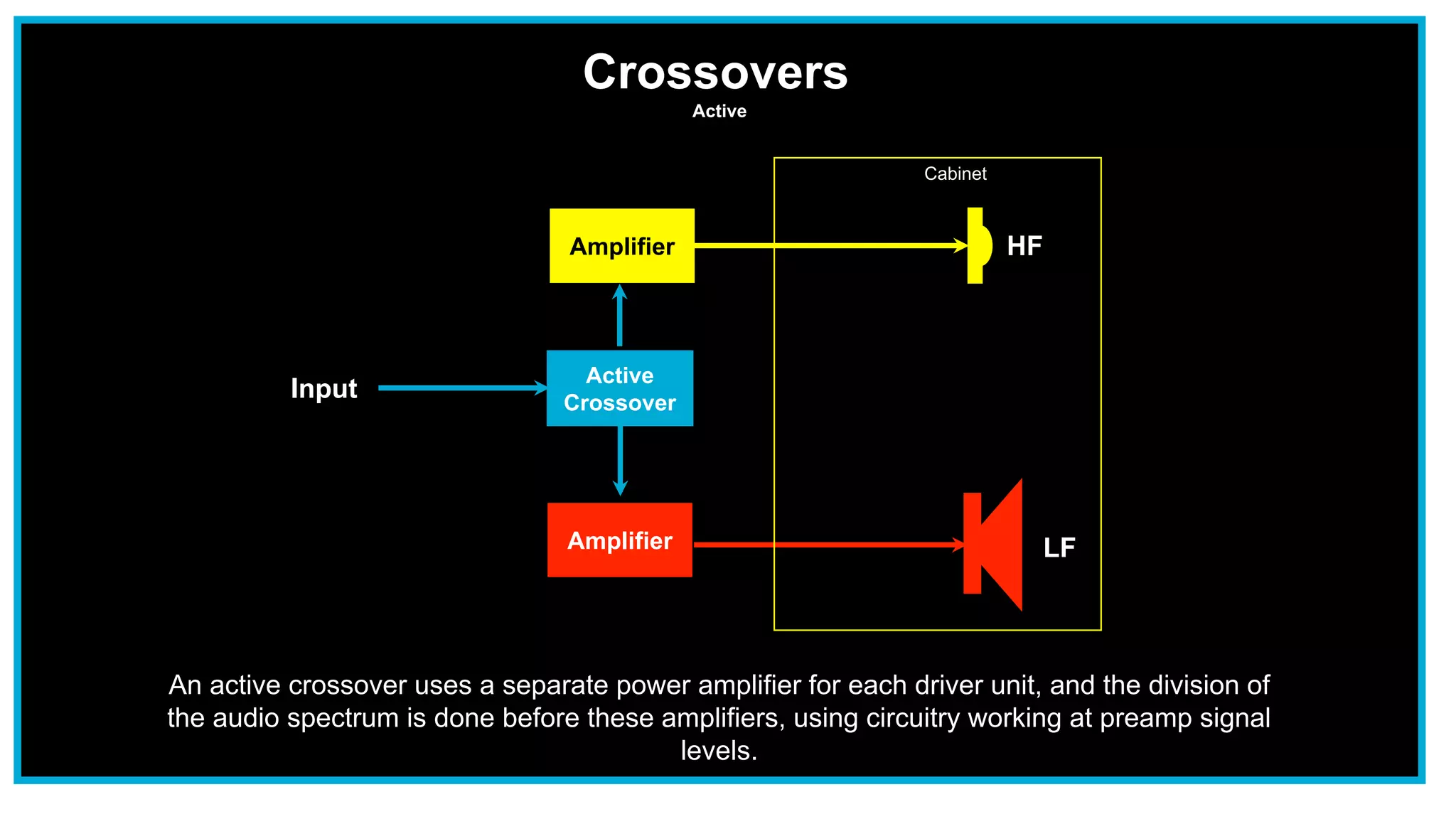 Crossovers
Active

Cabinet

Amplifier

HF

Input

Active Crossover

Amplifier

LF

An active crossover uses a separate power amplifier for each driver unit, and the division of the audio spectrum is done before these amplifiers, using circuitry working at preamp signal levels.